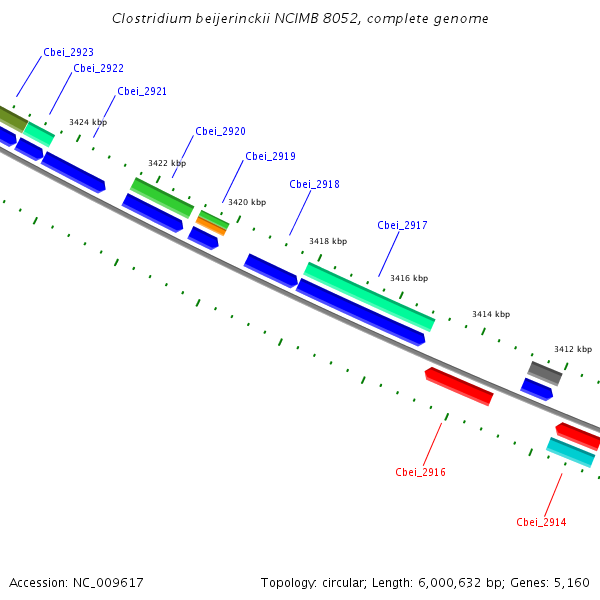 Clostridium beijerinckii NCIMB 8052, complete genome

Cbei_2923
Cbei_2922
Cbei_2921
3424 kbp
Cbei_2920
3422 kbp
Cbei_2919
3420 kbp
Cbei_2918
3418 kbp
Cbei_2917
3416 kbp
3414 kbp
3412 kbp
Cbei_2916
Cbei_2914

Accession: NC_009617

Topology: circular; Length: 6,000,632 bp; Genes: 5,160